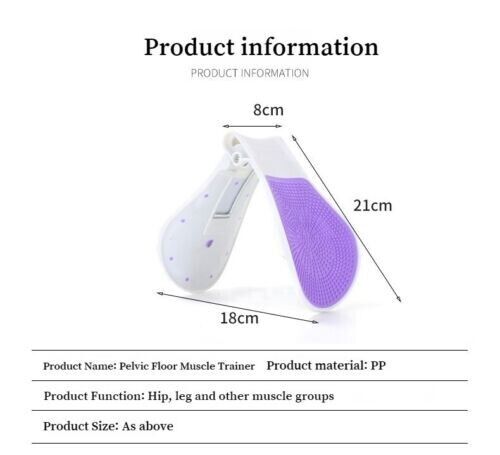 Product information

PRODUCT INFORMATION

8cm

21cm

18cm

Product Name: Pelvic Floor Muscle Trainer Product material: PP

Product Function: Hip, leg and other muscle groups

Product Size: As above